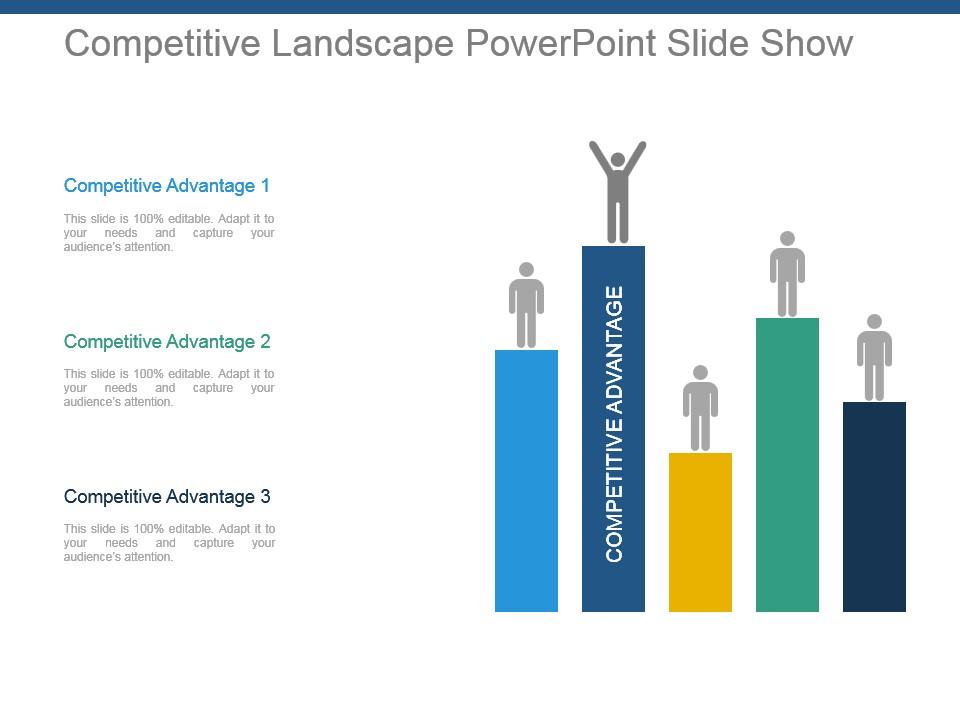 Competitive Landscape PowerPoint Slide Show

Competitive Advantage 1

This slide is 100% editable. Adapt it to your needs and capture your audience's attention.

Competitive Advantage 2

This slide is 100% editable. Adapt it to your needs and capture your audience's attention.

Competitive Advantage 3

This slide is 100% editable. Adapt it to your needs and capture your audience's attention.

COMPETITIVE ADVANTAGE